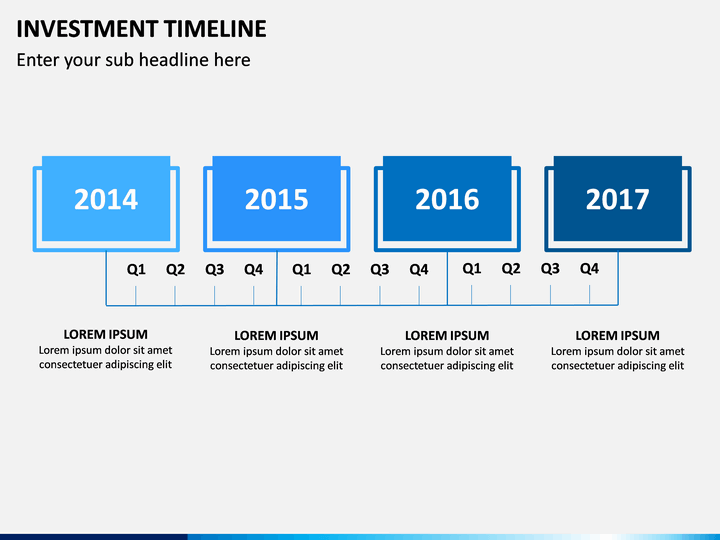 INVESTMENT TIMELINE

Enter your sub headline here

2014

2015

2016

2017

Q1 Q2 Q3 Q4 Q1 Q2 Q3 Q4 Q1 Q2 Q3 Q4

LOREM IPSUM
Lorem ipsum dolor sit amet consectetuer adipiscing elit

LOREM IPSUM
Lorem ipsum dolor sit amet consectetuer adipiscing elit

LOREM IPSUM
Lorem ipsum dolor sit amet consectetuer adipiscing elit

LOREM IPSUM
Lorem ipsum dolor sit amet consectetuer adipiscing elit